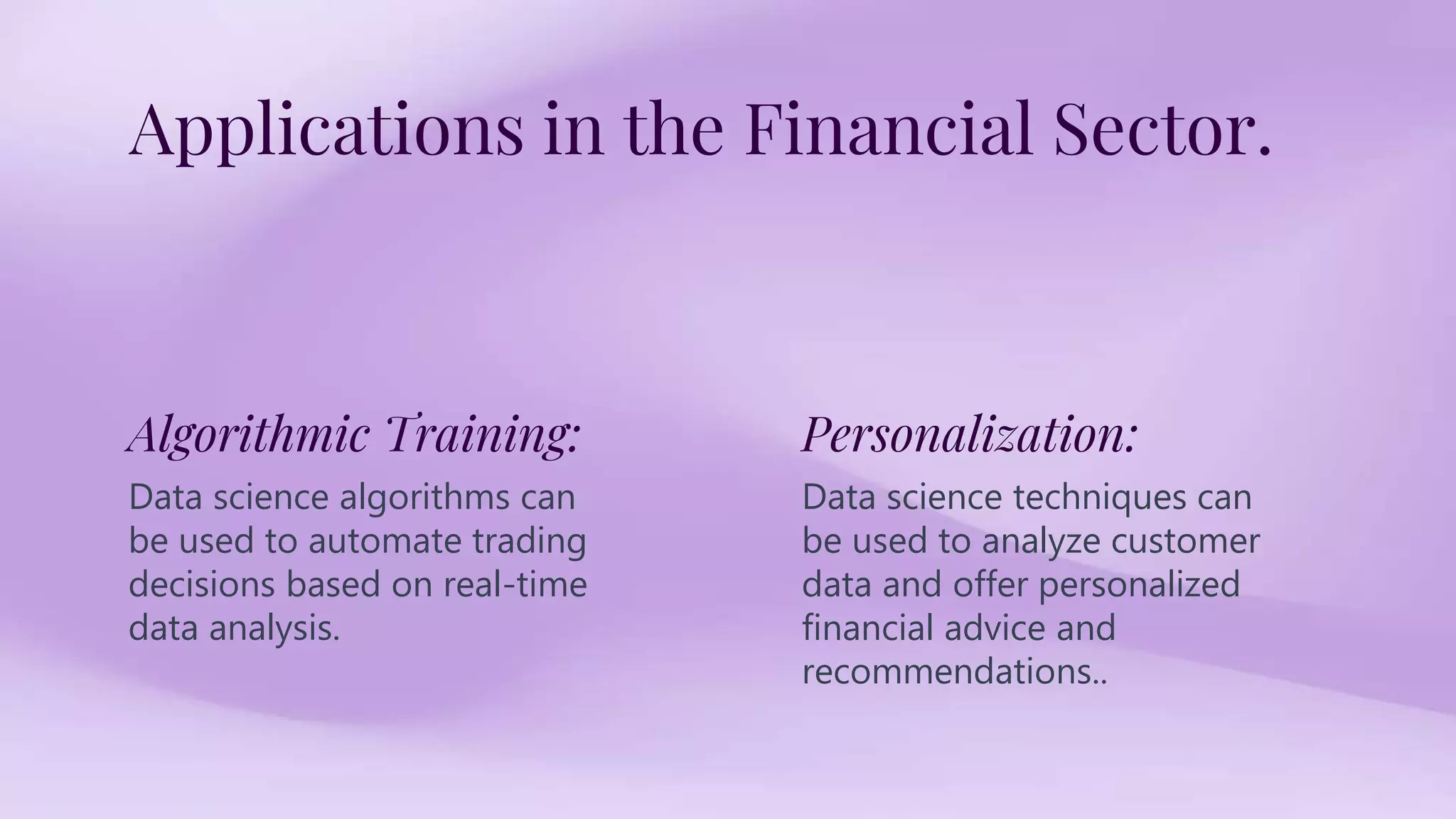 Applications in the Financial Sector.

Algorithmic Training:

Data science algorithms can be used to automate trading decisions based on real-time data analysis.

Personalization:

Data science techniques can be used to analyze customer data and offer personalized financial advice and recommendations..